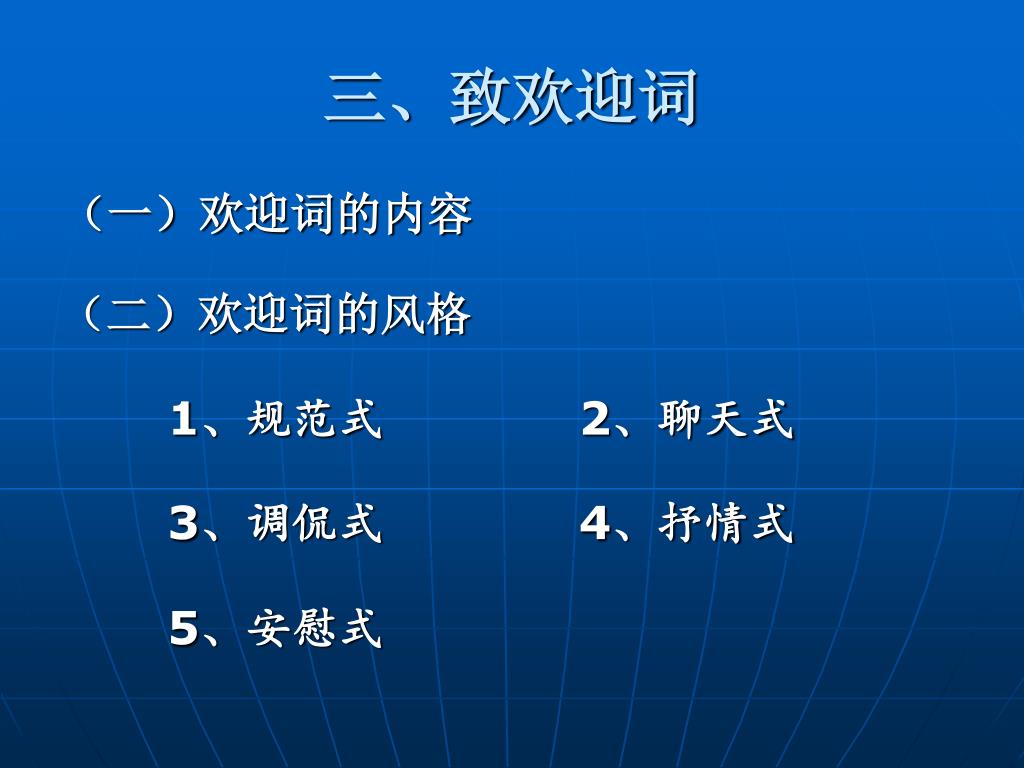 三、致欢迎词

（一）欢迎词的内容

（二）欢迎词的风格

1、规范式　　2、聊天式

3、调侃式　　4、抒情式

5、安慰式